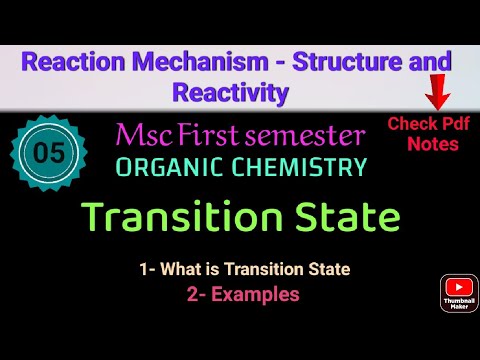 Reaction Mechanism - Structure and Reactivity

Check Pdf Notes

05

Msc First semester

ORGANIC CHEMISTRY

Transition State

1- What is Transition State

2- Examples

Thumbnail Maker